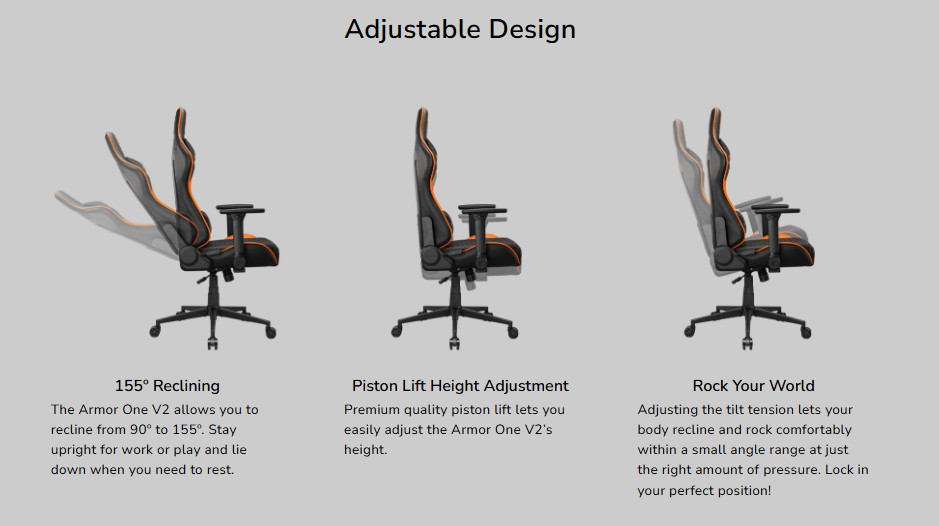 Adjustable Design

155º Reclining

The Armor One V2 allows you to recline from 90º to 155º. Stay upright for work or play and lie down when you need to rest.

Piston Lift Height Adjustment

Premium quality piston lift lets you easily adjust the Armor One V2's height.

Rock Your World

Adjusting the tilt tension lets your body recline and rock comfortably within a small angle range at just the right amount of pressure. Lock in your perfect position!